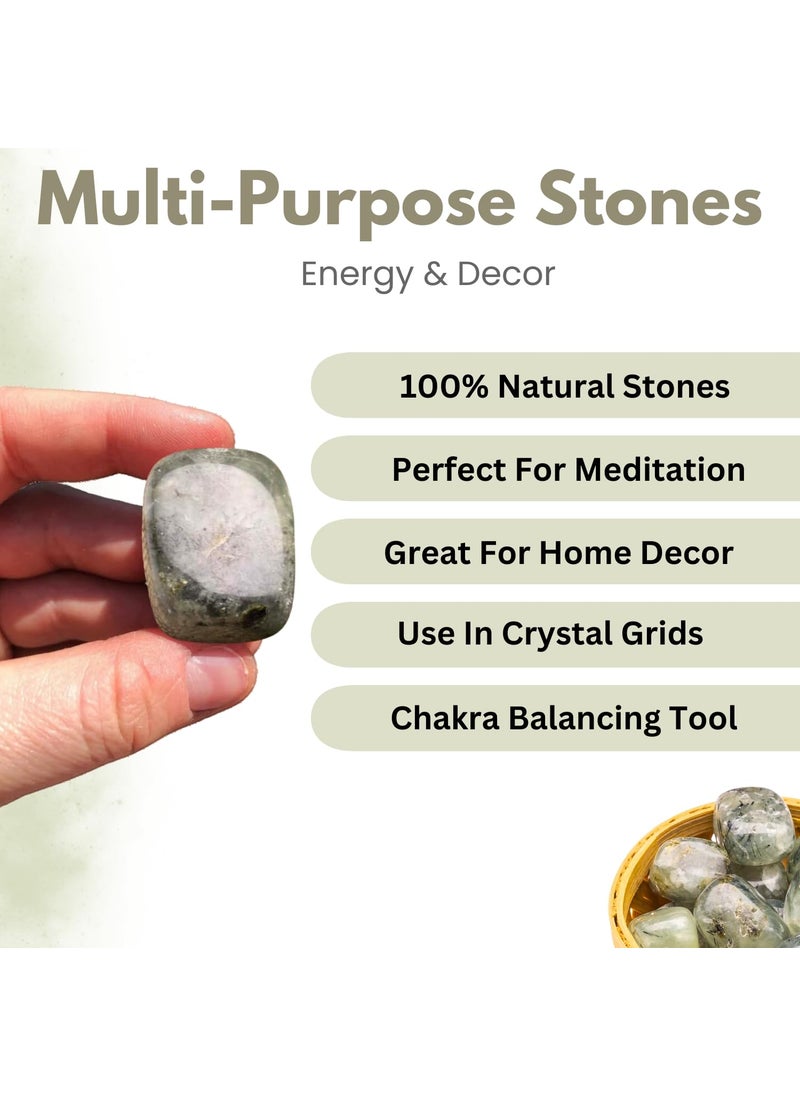 Multi-Purpose Stones

Energy & Decor

100% Natural Stones

Perfect For Meditation

Great For Home Decor

Use In Crystal Grids

Chakra Balancing Tool